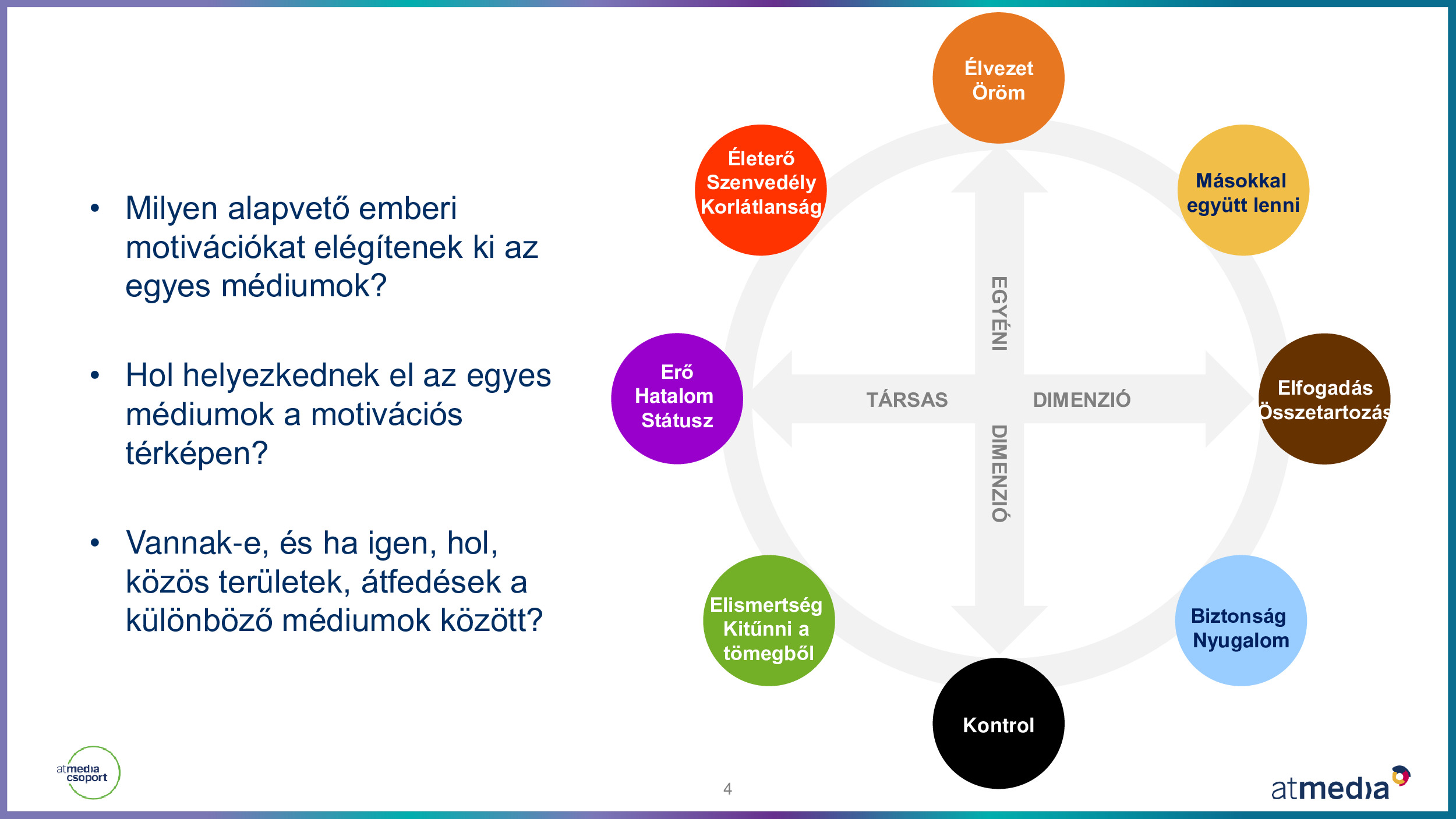 • Milyen alapvető emberi motivációkat elégítenek ki az egyes médiumok?

• Hol helyezkednek el az egyes médiumok a motivációs térképen?

• Vannak-e, és ha igen, hol, közös területek, átfedések a különböző médiumok között?

Élvezet
Öröm

Életerő
Szenvedély
Korlátlanság

Másokkal
együtt lenni

Erő
Hatalom
Státusz

EGYÉNI

TÁRSAS

DIMENZIÓ

DIMENZIÓ

Elfogadás
Összetartozás

Elismertség
Kitűnni a
tömegből

Biztonság
Nyugalom

Kontrol

atmedia
csoport

4

atmedia